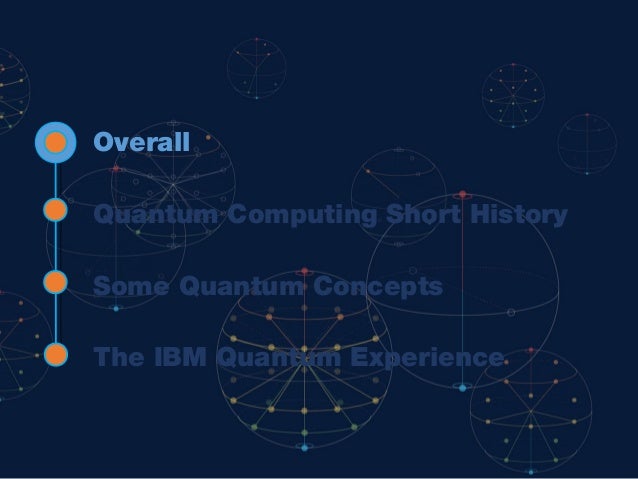 Overall

Quantum Computing Short History

Some Quantum Concepts

The IBM Quantum Experience